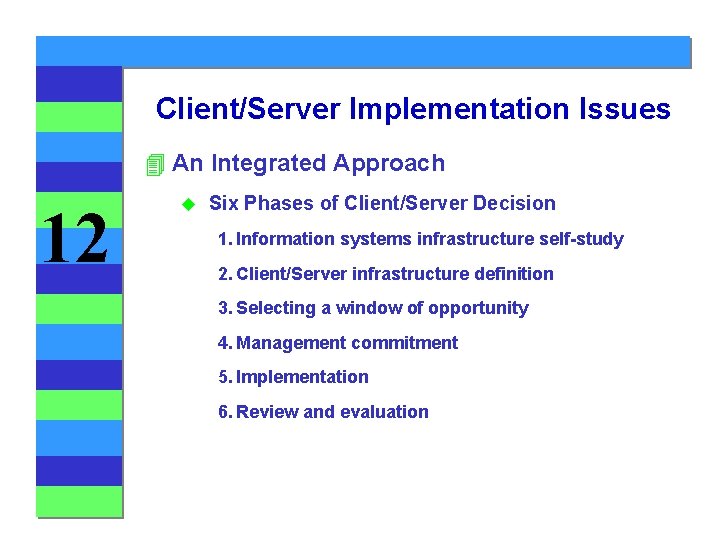 12

Client/Server Implementation Issues

An Integrated Approach

Six Phases of Client/Server Decision

1. Information systems infrastructure self-study

2. Client/Server infrastructure definition

3. Selecting a window of opportunity

4. Management commitment

5. Implementation

6. Review and evaluation